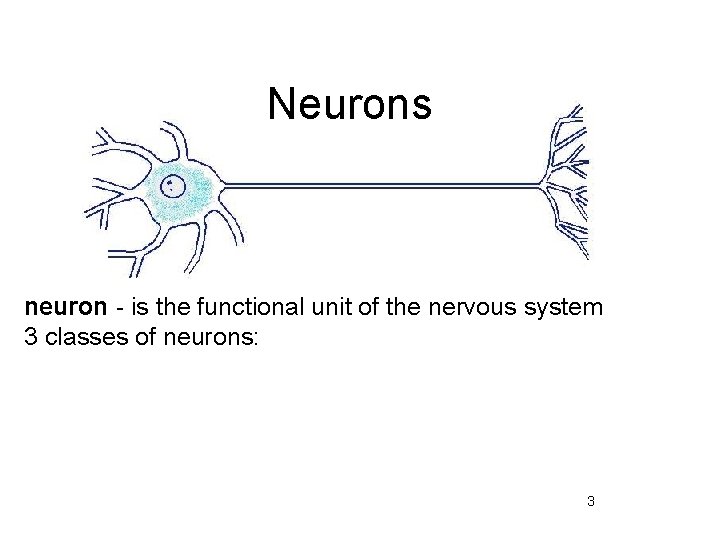 Neurons

neuron - is the functional unit of the nervous system
3 classes of neurons:

3